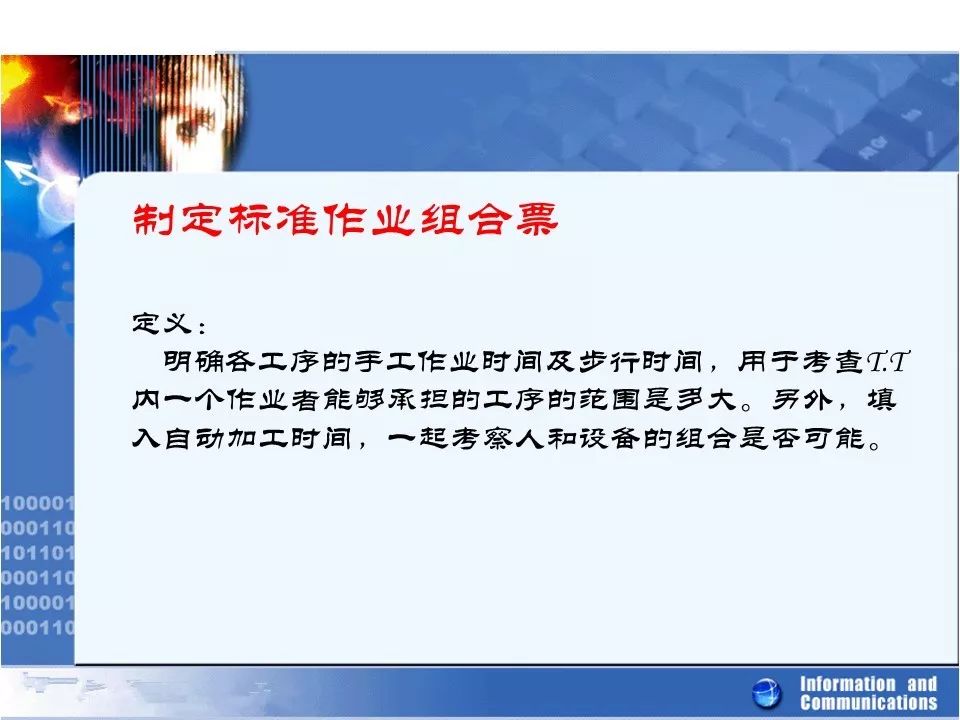 制定标准作业组合票

定义：

明确各工序的手工作业时间及步行时间，用于考查T.T内一个作业者能够承担的工序的范围是多大。另外，填入自动加工时间，一起考察人和设备的组合是否可能。

100001
000110
101101
000110
100001
000110

Information and Communications